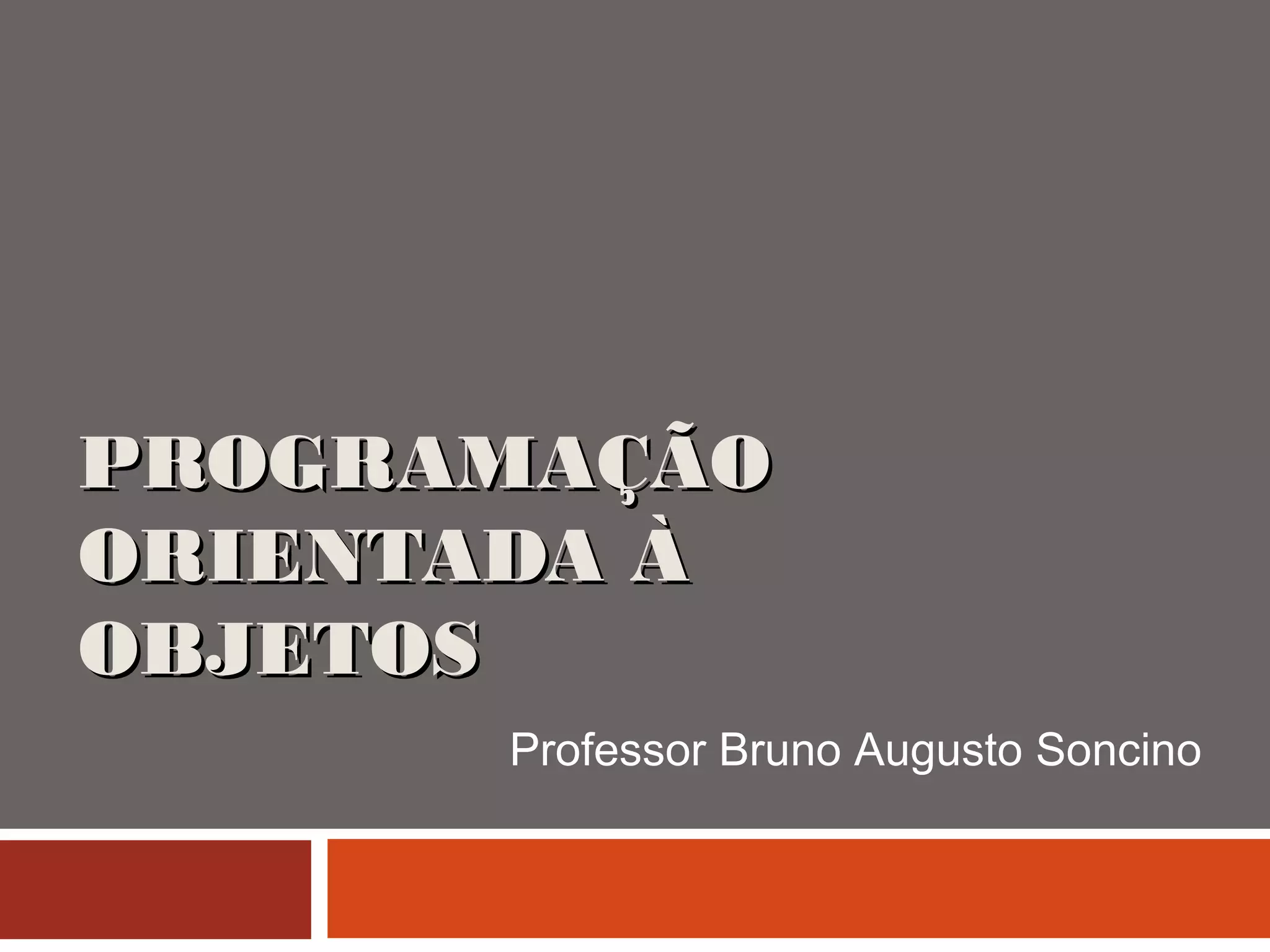 PROGRAMAÇÃO ORIENTADA À OBJETOS

Professor Bruno Augusto Soncino